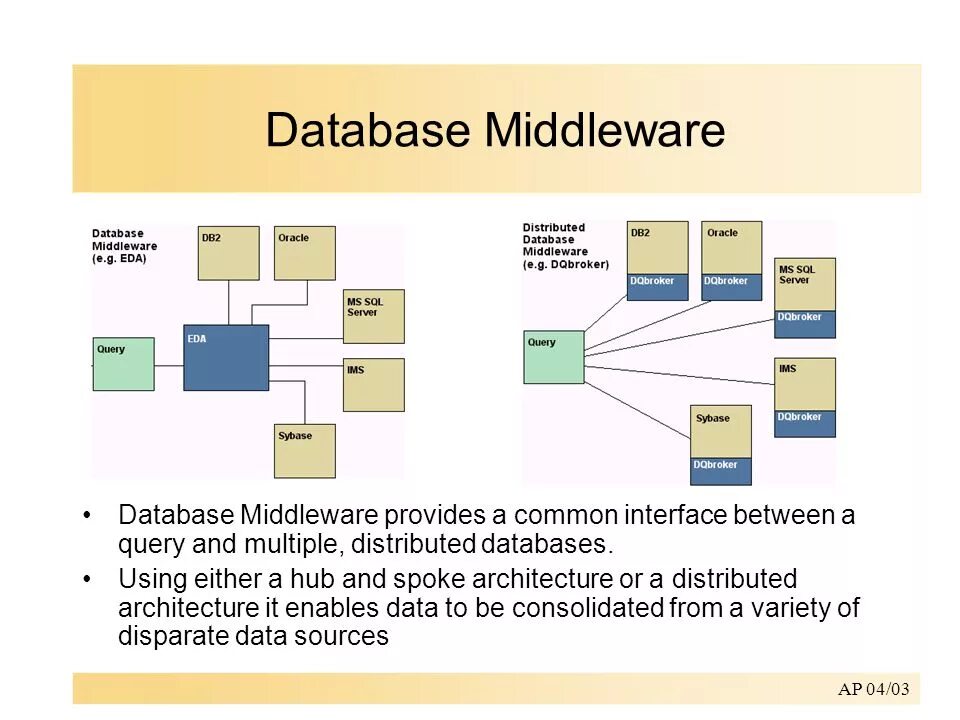 Database Middleware

Database Middleware (e.g. EDA)

DB2

Oracle

MS SQL Server

Query

EDA

IMS

Sybase

Distributed Database Middleware (e.g. DQbroker)

DB2

DQbroker

Oracle

DQbroker

MS SQL Server

DQbroker

Query

IMS

DQbroker

Sybase

DQbroker

• Database Middleware provides a common interface between a query and multiple, distributed databases.

• Using either a hub and spoke architecture or a distributed architecture it enables data to be consolidated from a variety of disparate data sources

AP 04/03